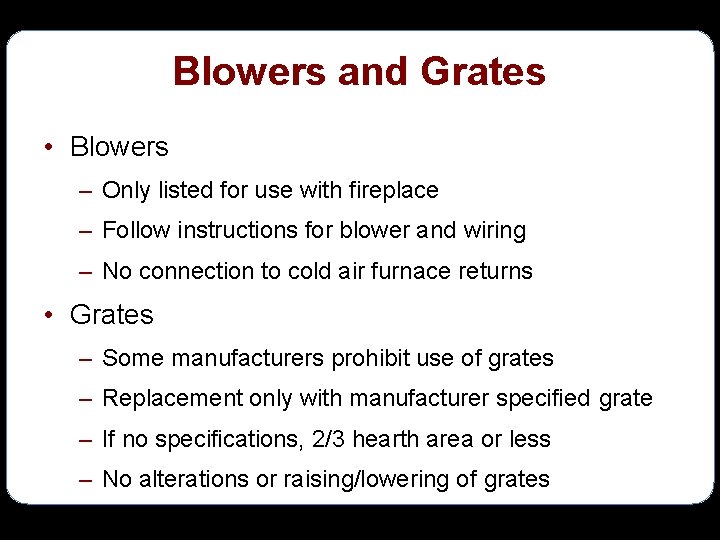 Blowers and Grates

• Blowers
– Only listed for use with fireplace
– Follow instructions for blower and wiring
– No connection to cold air furnace returns

• Grates
– Some manufacturers prohibit use of grates
– Replacement only with manufacturer specified grate
– If no specifications, 2/3 hearth area or less
– No alterations or raising/lowering of grates